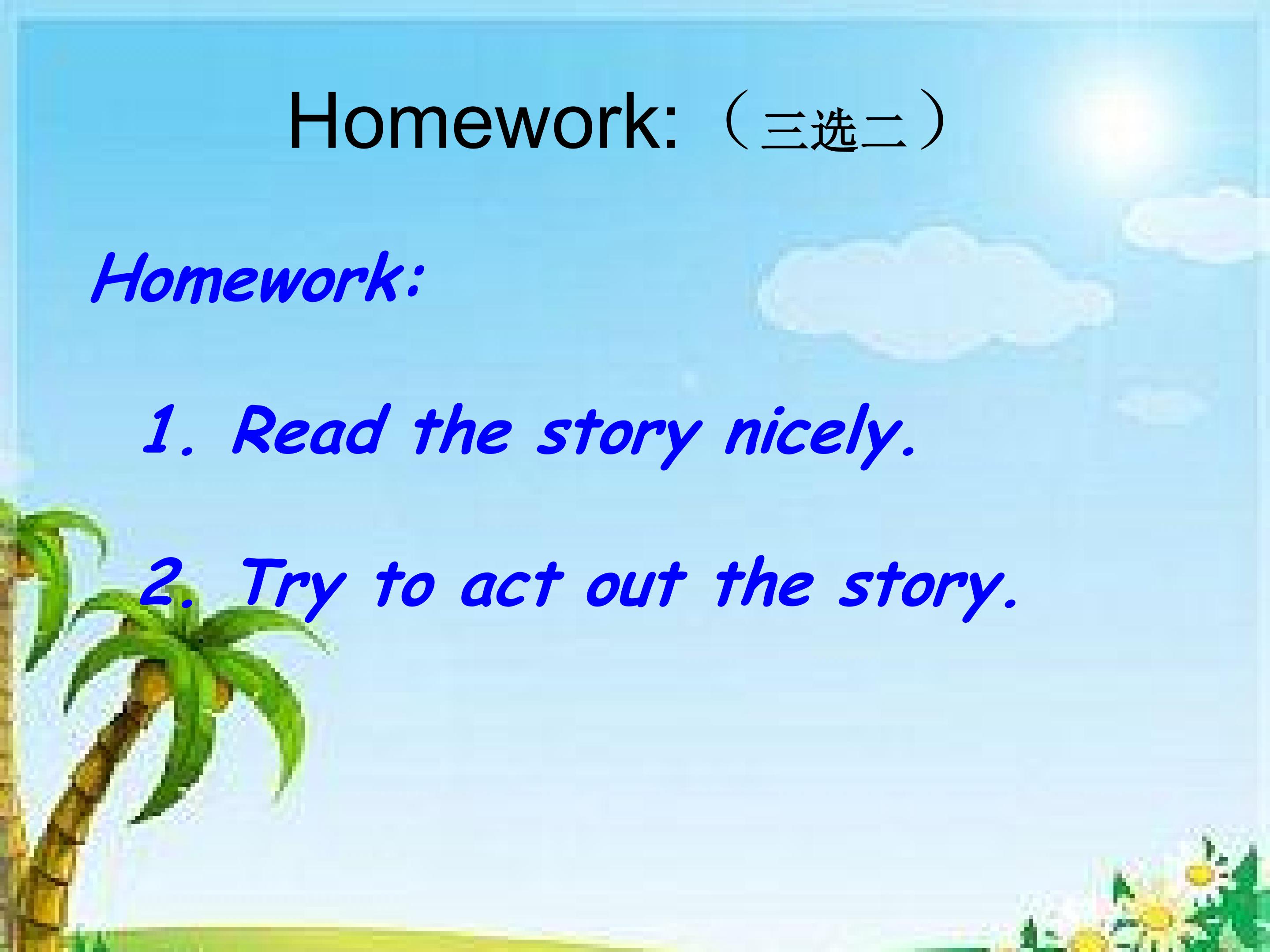 Homework:（三选二）

Homework:

1. Read the story nicely.

2. Try to act out the story.